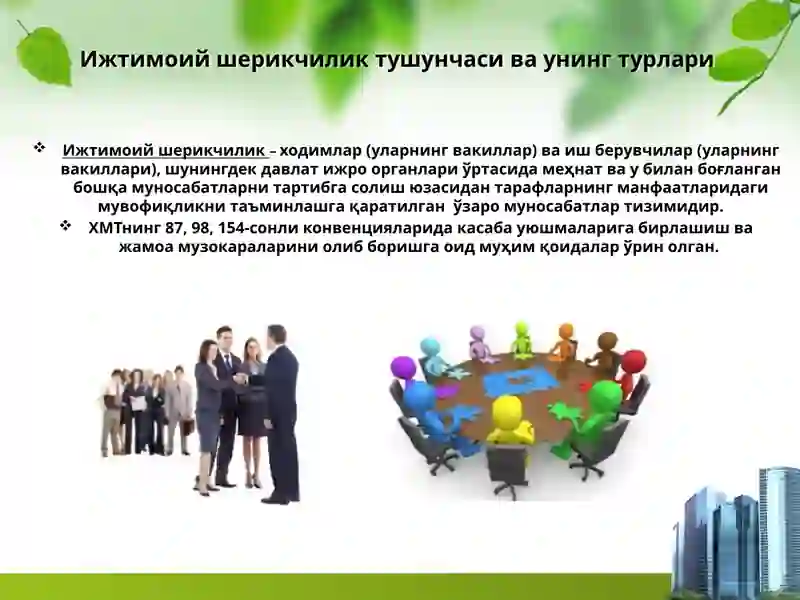 Ижтимоий шерикчилик тушунчаси ва унинг турлари

❖ Ижтимоий шерикчилик – ходимлар (уларнинг вакиллар) ва иш берувчилар (уларнинг вакиллари), шунингдек давлат ижро органлари ўртасида меҳнат ва у билан боғланган бошқа муносабатларни тартибга солиш юзасидан тарафларнинг манфаатларидаги мувофиқликни таъминлашга қаратилган ўзаро муносабатлар тизимидир.

❖ ХМТнинг 87, 98, 154-сонли конвенцияларида касаба уюшмаларига бирлашиш ва жамоа музокараларини олиб боришга оид муҳим қоидалар ўрин олган.